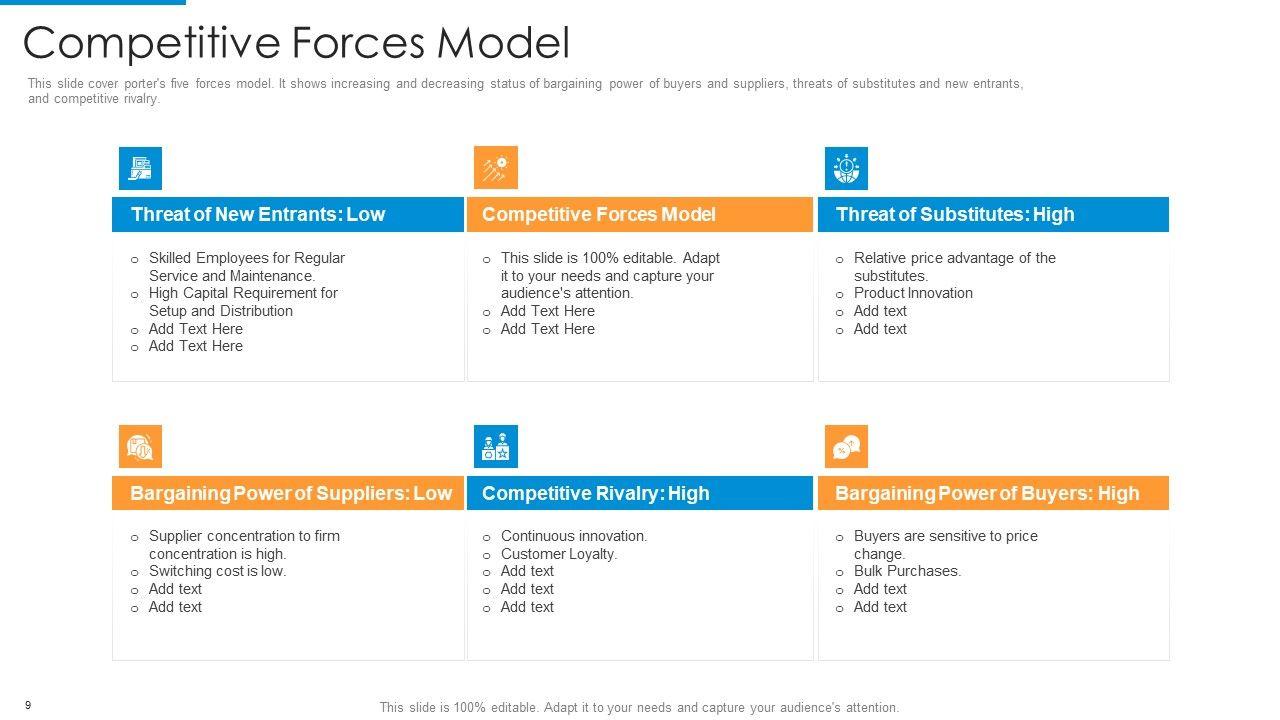 Competitive Forces Model

This slide cover porter's five forces model. It shows increasing and decreasing status of bargaining power of buyers and suppliers, threats of substitutes and new entrants, and competitive rivalry.

Threat of New Entrants: Low

o Skilled Employees for Regular Service and Maintenance.
o High Capital Requirement for Setup and Distribution
o Add Text Here
o Add Text Here

Competitive Forces Model

o This slide is 100% editable. Adapt it to your needs and capture your audience's attention.
o Add Text Here
o Add Text Here

Threat of Substitutes: High

o Relative price advantage of the substitutes.
o Product Innovation
o Add text
o Add text

Bargaining Power of Suppliers: Low

o Supplier concentration to firm concentration is high.
o Switching cost is low.
o Add text
o Add text

Competitive Rivalry: High

o Continuous innovation.
o Customer Loyalty.
o Add text
o Add text
o Add text

Bargaining Power of Buyers: High

o Buyers are sensitive to price change.
o Bulk Purchases.
o Add text
o Add text

9

This slide is 100% editable. Adapt it to your needs and capture your audience's attention.